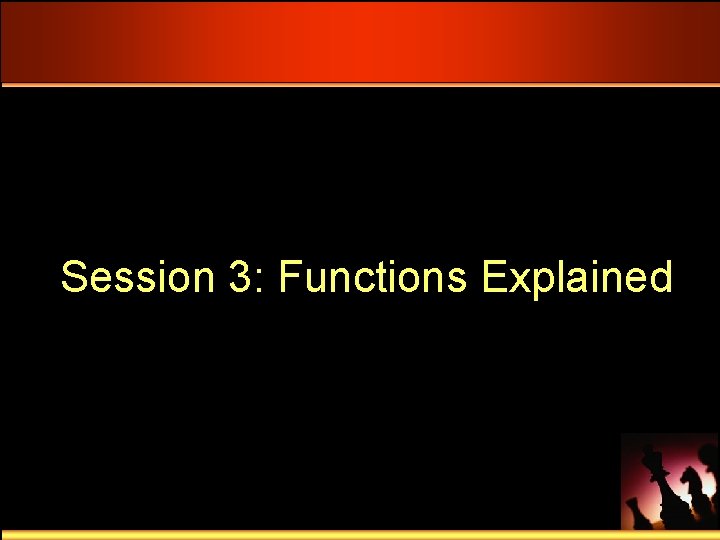 Session 3: Functions Explained